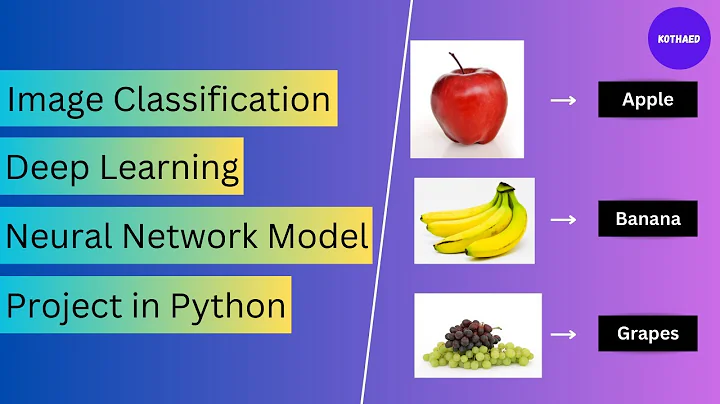 Image Classification
Deep Learning
Neural Network Model
Project in Python

KOTHAED

→ Apple

→ Banana

→ Grapes